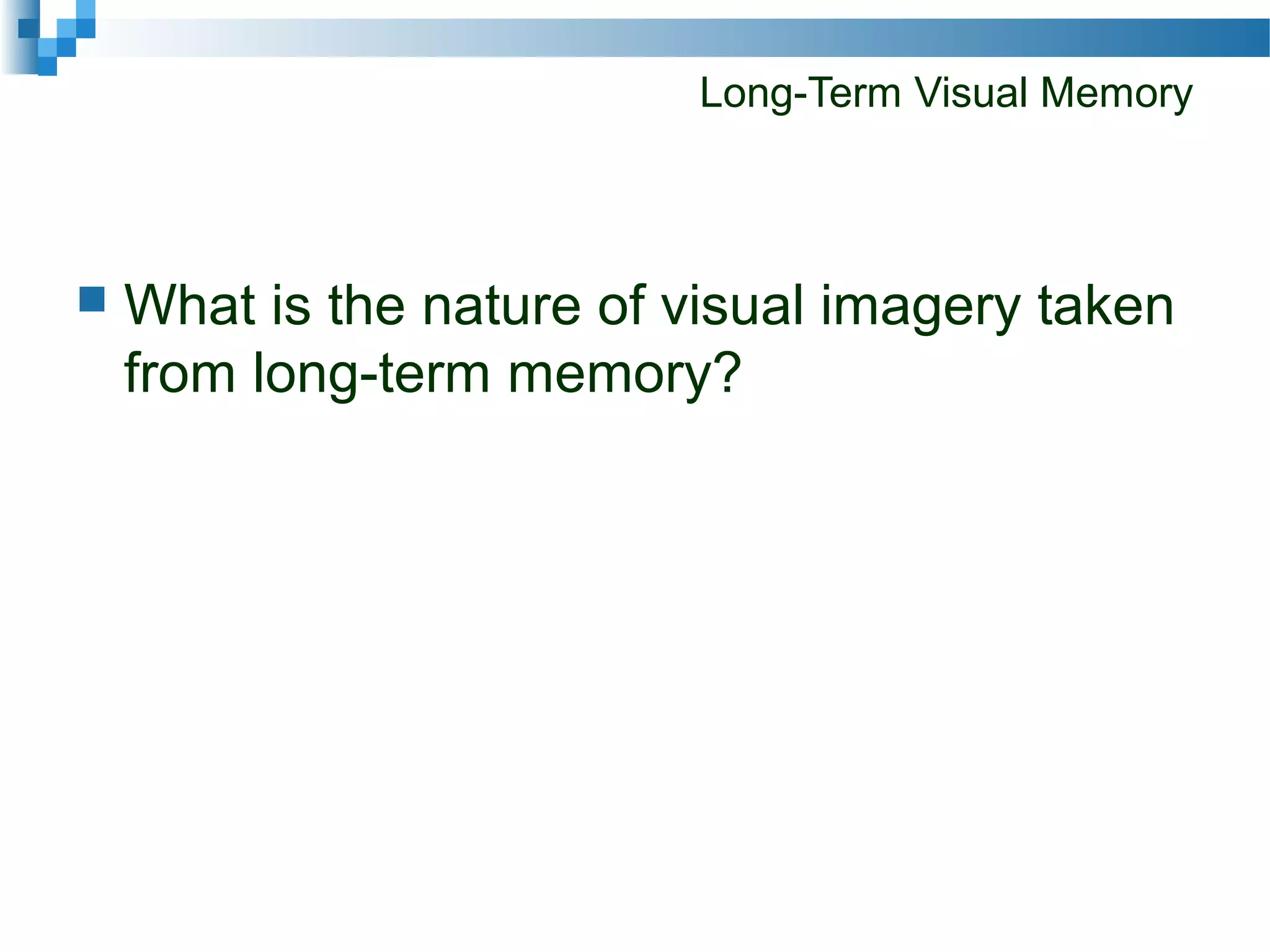 Long-Term Visual Memory

What is the nature of visual imagery taken from long-term memory?